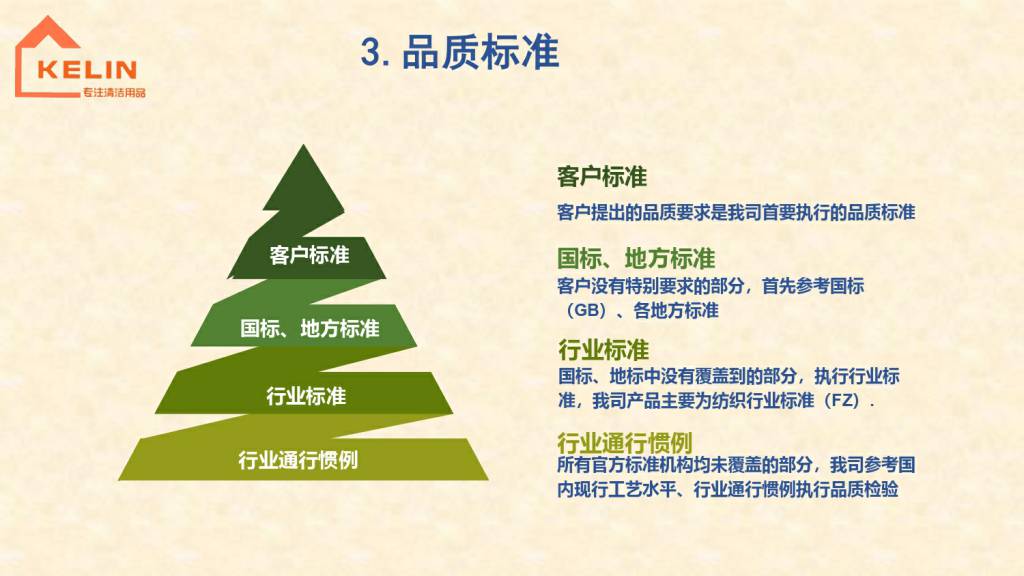 KELIN
专注清洁用品

3. 品质标准

客户标准

国标、地方标准

行业标准

行业通行惯例

客户标准
客户提出的品质要求是我司首要执行的品质标准

国标、地方标准
客户没有特别要求的部分，首先参考国标（GB）、各地方标准

行业标准
国标、地标中没有覆盖到的部分，执行行业标准，我司产品主要为纺织行业标准（FZ）.

行业通行惯例
所有官方标准机构均未覆盖的部分，我司参考国内现行工艺水平、行业通行惯例执行品质检验